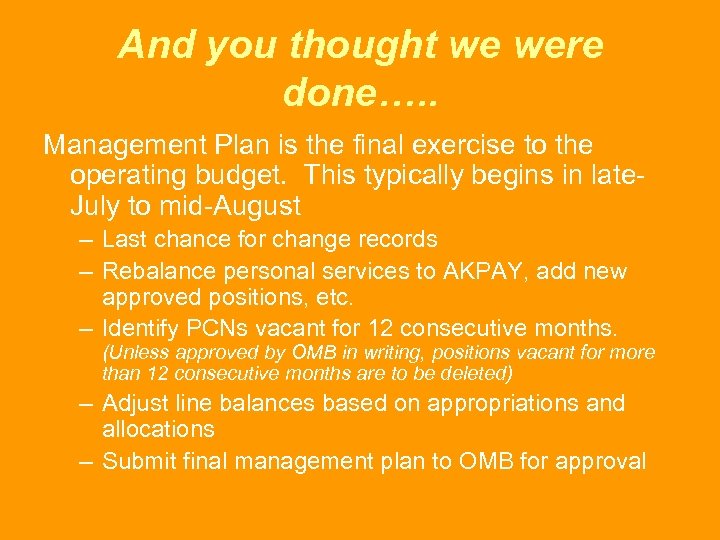 And you thought we were done…..

Management Plan is the final exercise to the operating budget. This typically begins in late-July to mid-August

– Last chance for change records
– Rebalance personal services to AKPAY, add new approved positions, etc.
– Identify PCNs vacant for 12 consecutive months. (Unless approved by OMB in writing, positions vacant for more than 12 consecutive months are to be deleted)
– Adjust line balances based on appropriations and allocations
– Submit final management plan to OMB for approval